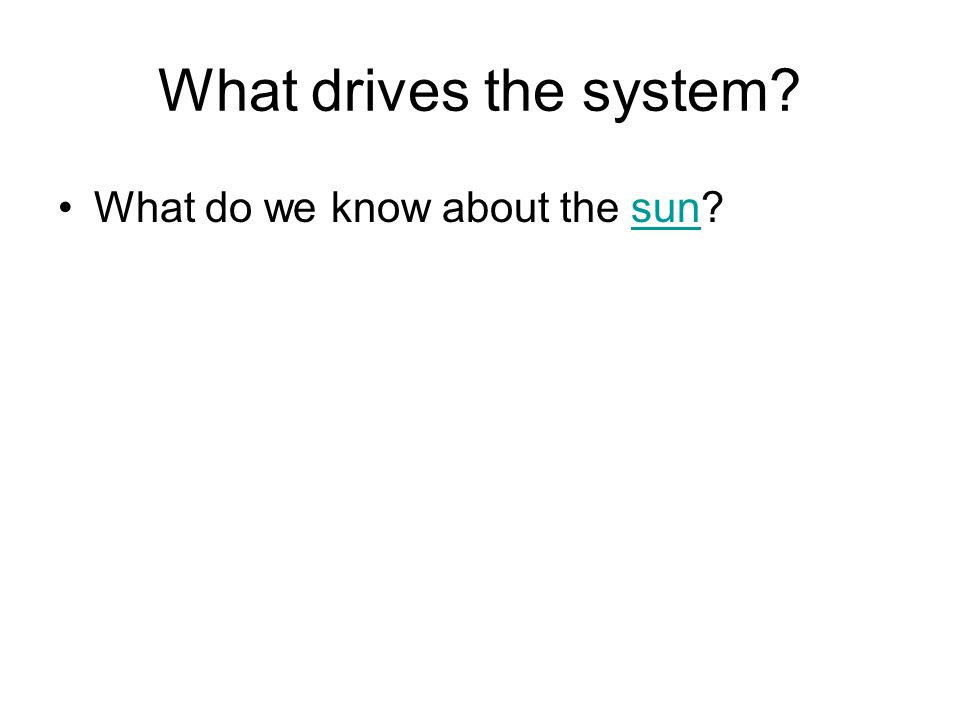 What drives the system?

• What do we know about the sun?